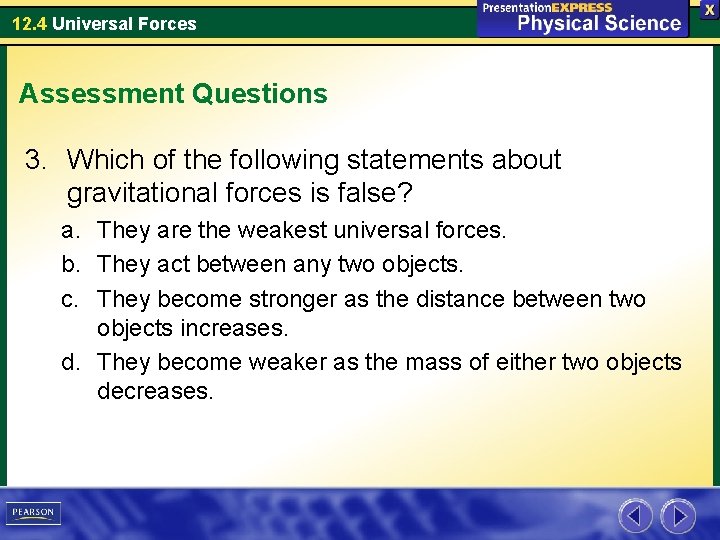 12.4 Universal Forces

PresentationEXPRESS
Physical Science

X

Assessment Questions

3. Which of the following statements about gravitational forces is false?

a. They are the weakest universal forces.

b. They act between any two objects.

c. They become stronger as the distance between two objects increases.

d. They become weaker as the mass of either two objects decreases.

PEARSON